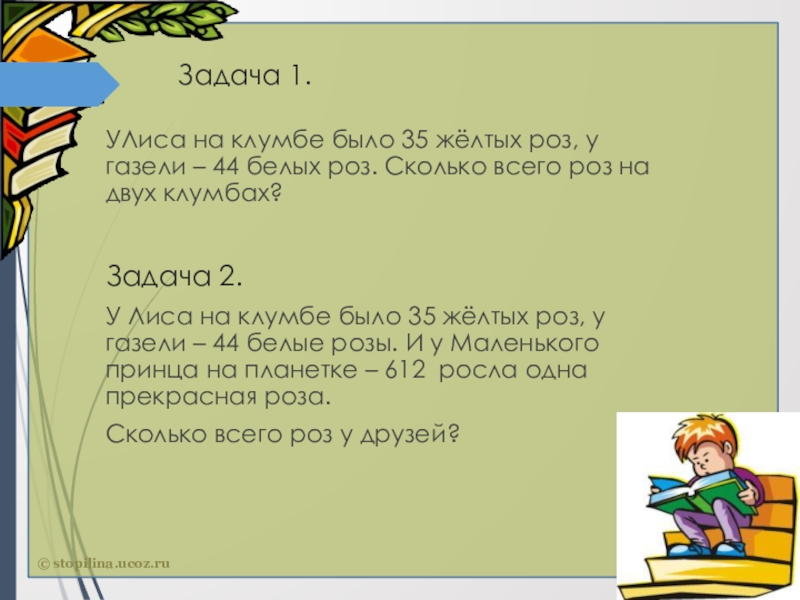 Задача 1.

УЛиса на клумбе было 35 жёлтых роз, у газели – 44 белых роз. Сколько всего роз на двух клумбах?

Задача 2.

У Лиса на клумбе было 35 жёлтых роз, у газели – 44 белые розы. И у Маленького принца на планетке – 612 росла одна прекрасная роза.

Сколько всего роз у друзей?

© stopilina.ucoz.ru